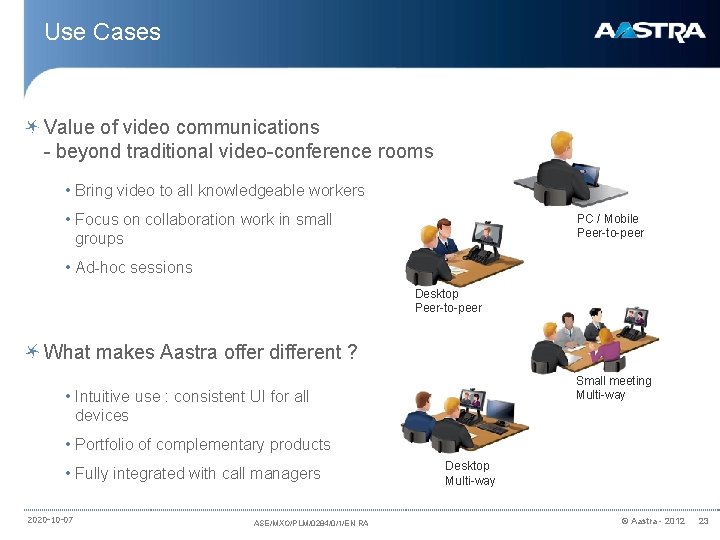 Use Cases

AASTRA

Value of video communications
- beyond traditional video-conference rooms

• Bring video to all knowledgeable workers

• Focus on collaboration work in small groups

• Ad-hoc sessions

What makes Aastra offer different ?

• Intuitive use : consistent UI for all devices

• Portfolio of complementary products

• Fully integrated with call managers

PC / Mobile
Peer-to-peer

Desktop
Peer-to-peer

Small meeting
Multi-way

Desktop
Multi-way

2020-10-07

ASE/MXO/PLM/0284/0/1/EN RA

© Aastra - 2012 23